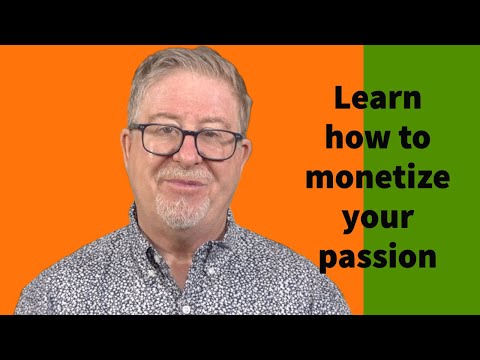 Learn how to monetize your passion